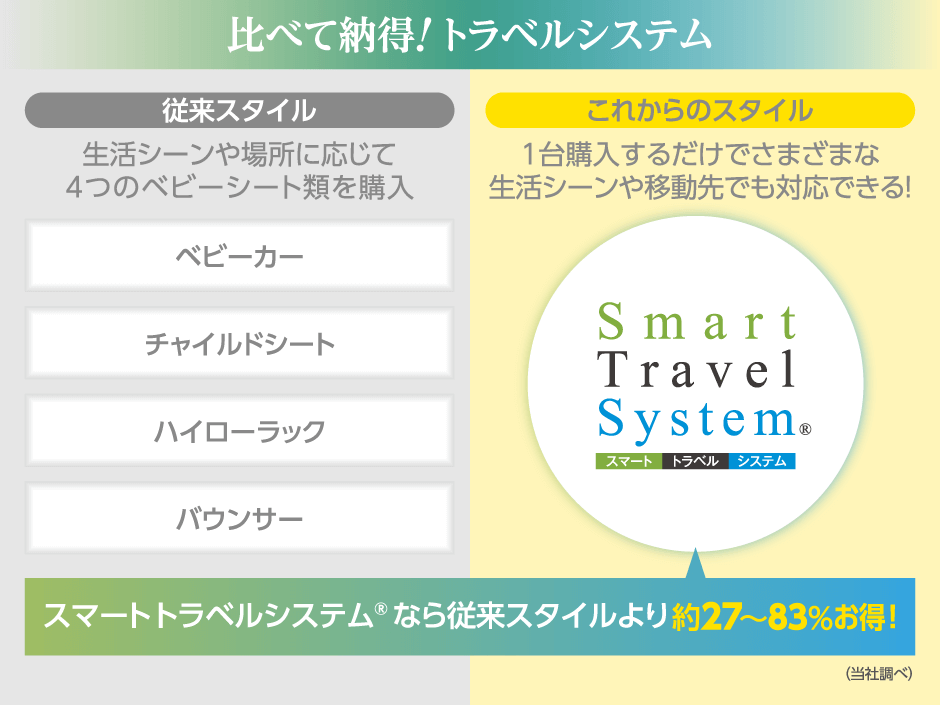 比べて納得! トラベルシステム

従来スタイル

生活シーンや場所に応じて 4つのベビーシート類を購入

ベビーカー

チャイルドシート

ハイローラック

バウンサー

これからのスタイル

1台購入するだけでさまざまな 生活シーンや移動先でも対応できる!

Smart Travel System®

スマート トラベル システム

スマートトラベルシステム® なら従来スタイルより約27〜83%お得!

(当社調べ)